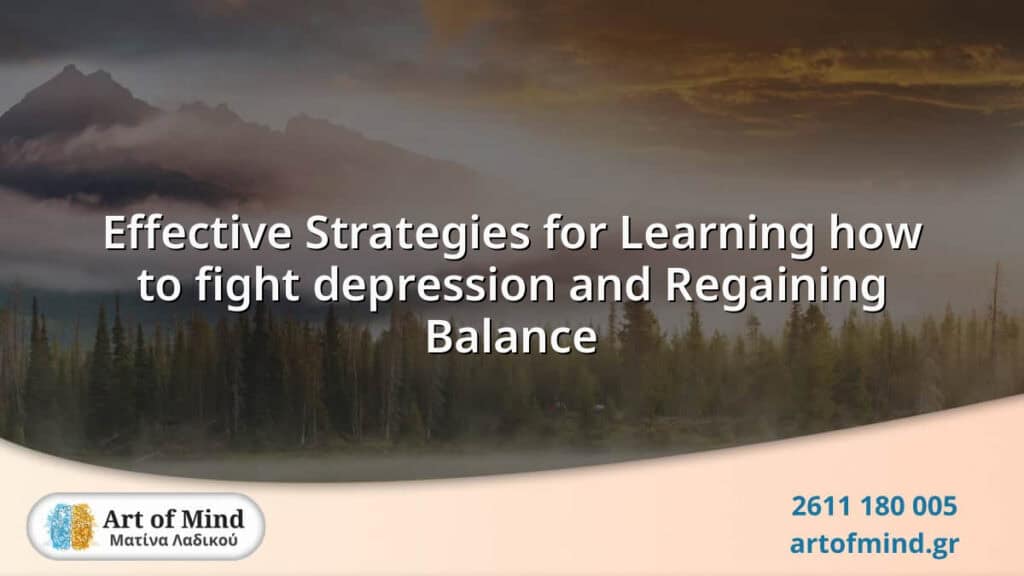 Effective Strategies for Learning how to fight depression and Regaining Balance

Art of Mind
Ματίνα Λαδικού

2611 180 005
artofmind.gr